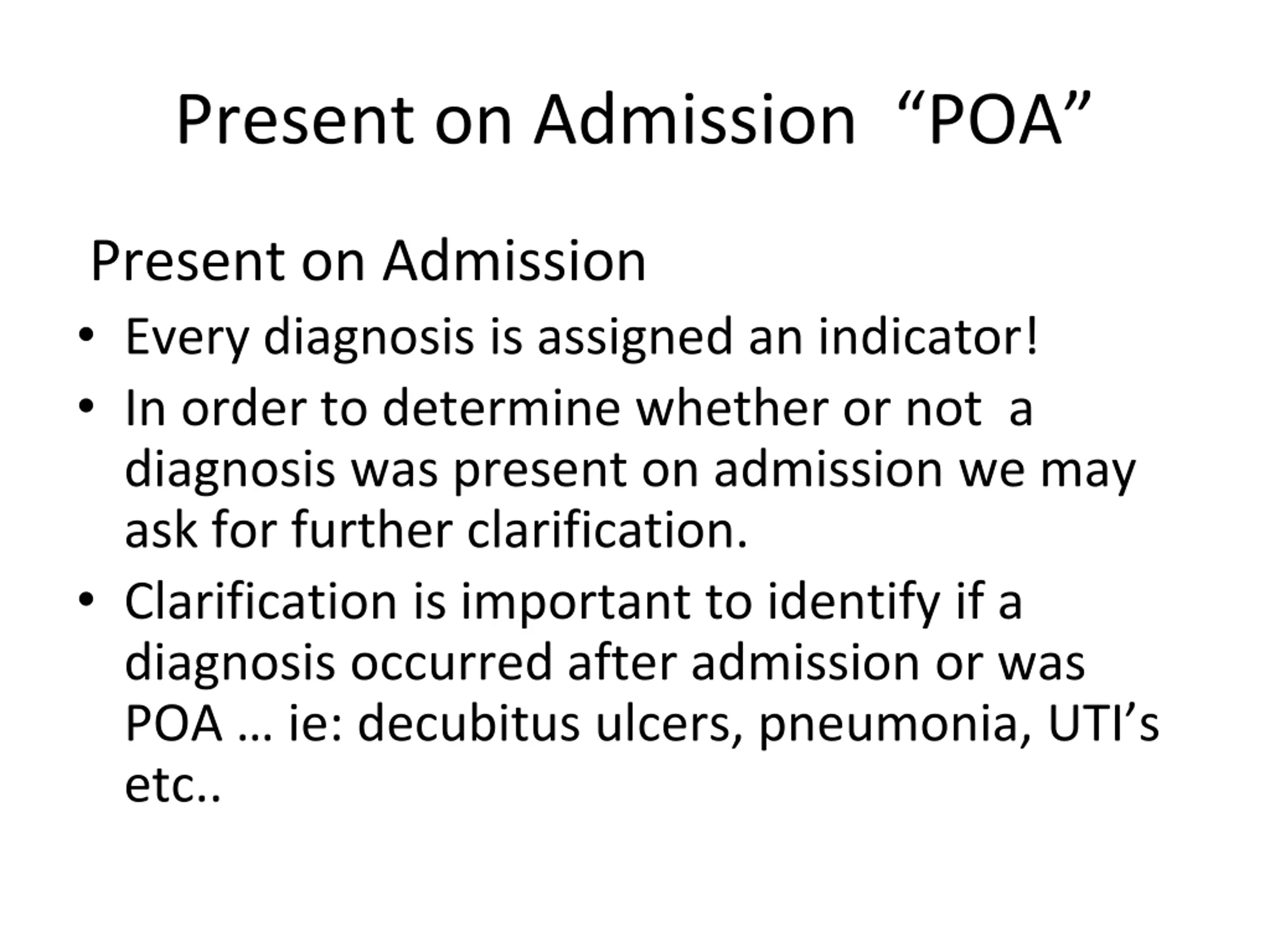 Present on Admission “POA”

Present on Admission

• Every diagnosis is assigned an indicator!
• In order to determine whether or not a diagnosis was present on admission we may ask for further clarification.
• Clarification is important to identify if a diagnosis occurred after admission or was POA … ie: decubitus ulcers, pneumonia, UTI’s etc..